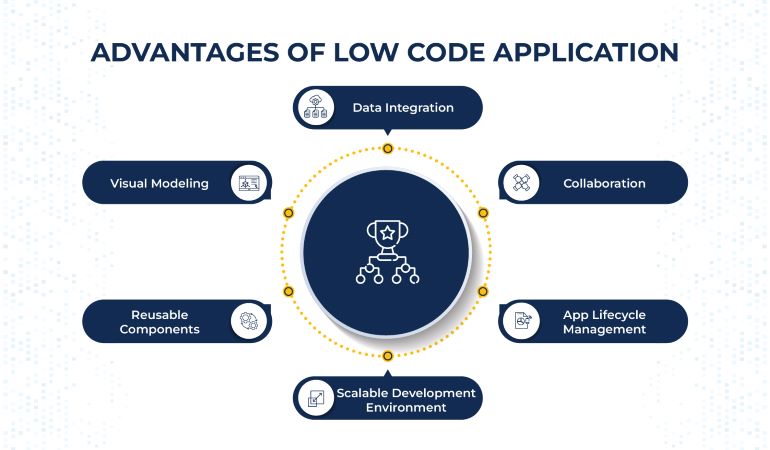 ADVANTAGES OF LOW CODE APPLICATION

Data Integration

Visual Modeling

Collaboration

Reusable Components

App Lifecycle Management

Scalable Development Environment